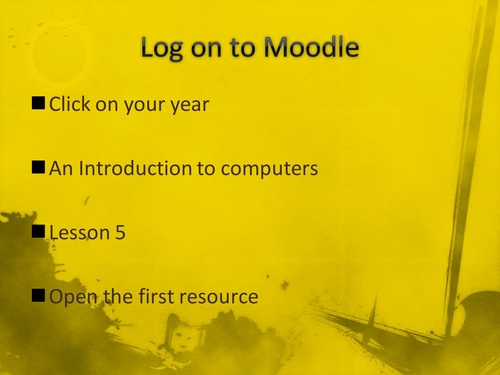 Log on to Moodle

■ Click on your year

■ An Introduction to computers

■ Lesson 5

■ Open the first resource